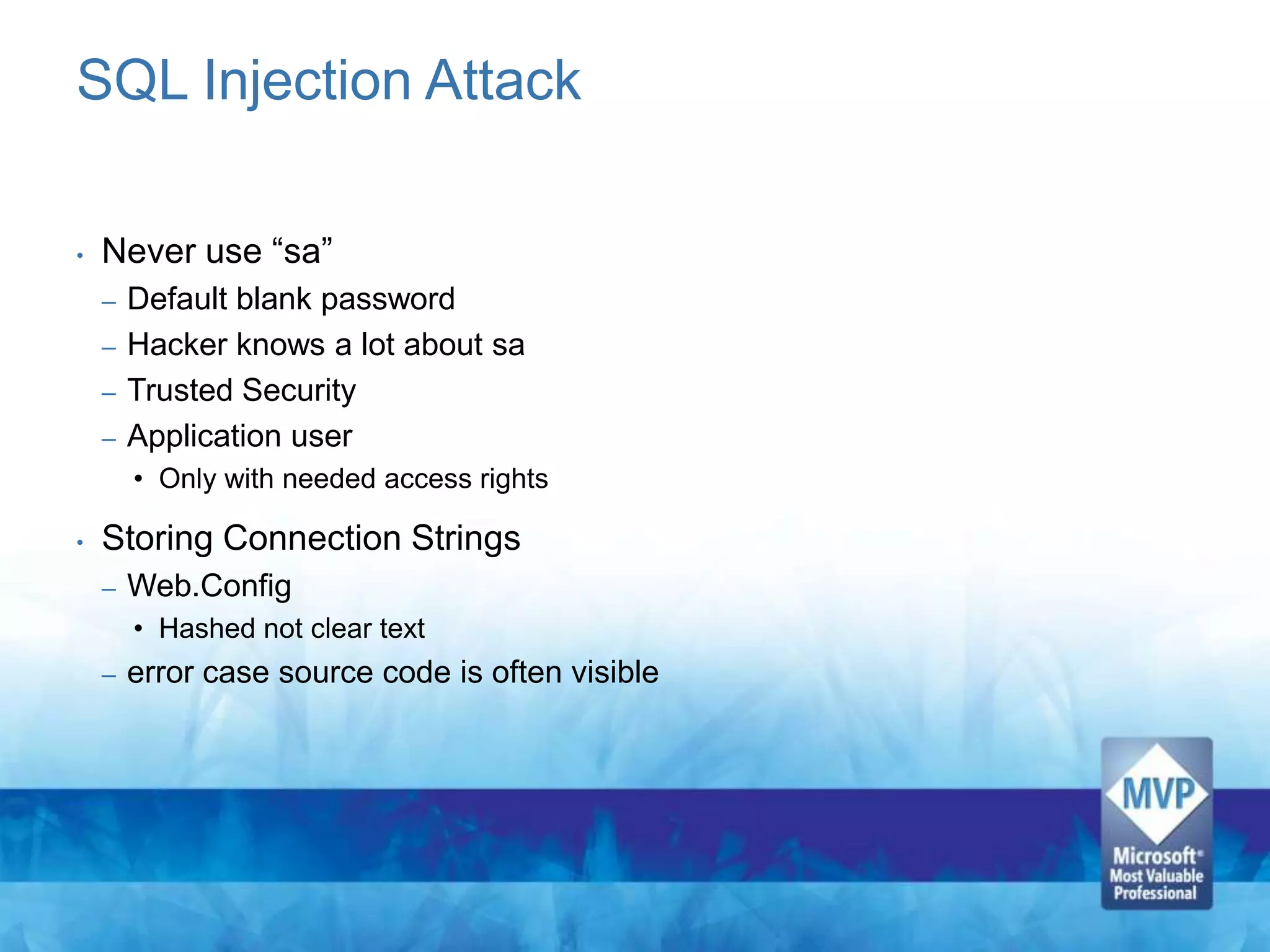 SQL Injection Attack

• Never use “sa”
– Default blank password
– Hacker knows a lot about sa
– Trusted Security
– Application user
• Only with needed access rights

• Storing Connection Strings
– Web.Config
• Hashed not clear text
– error case source code is often visible

MVP
Microsoft®
Most Valuable
Professional